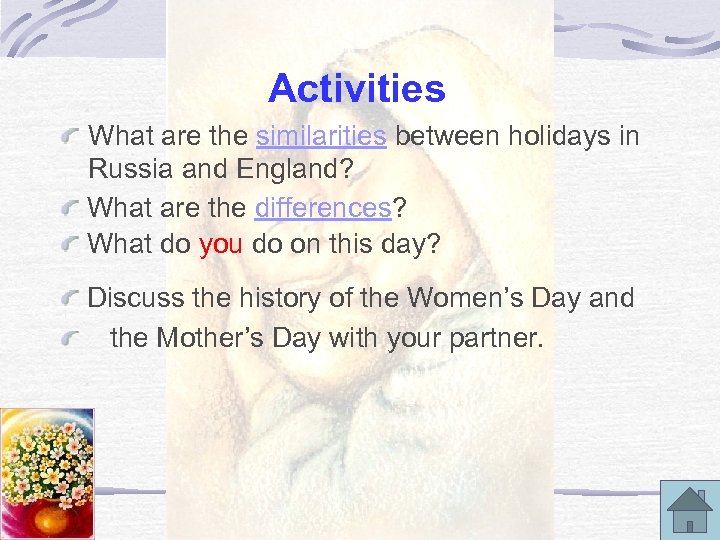 Activities

What are the similarities between holidays in Russia and England?

What are the differences?

What do you do on this day?

Discuss the history of the Women's Day and

the Mother's Day with your partner.